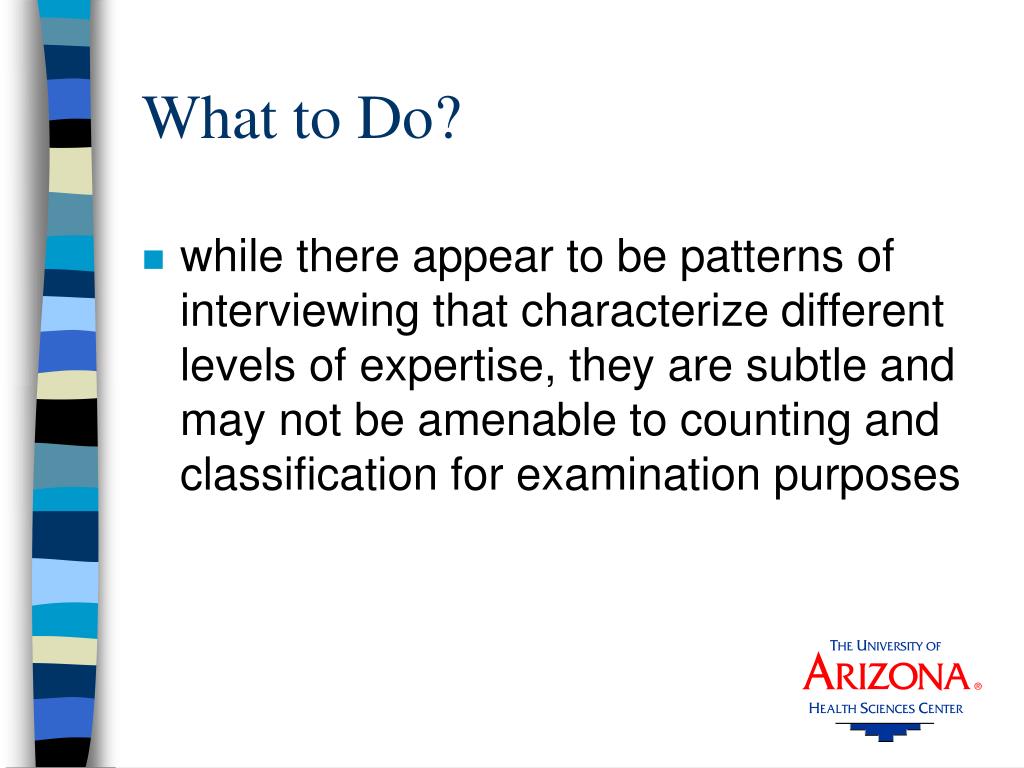 What to Do?

■ while there appear to be patterns of interviewing that characterize different levels of expertise, they are subtle and may not be amenable to counting and classification for examination purposes

THE UNIVERSITY OF
ARIZONA®
HEALTH SCIENCES CENTER